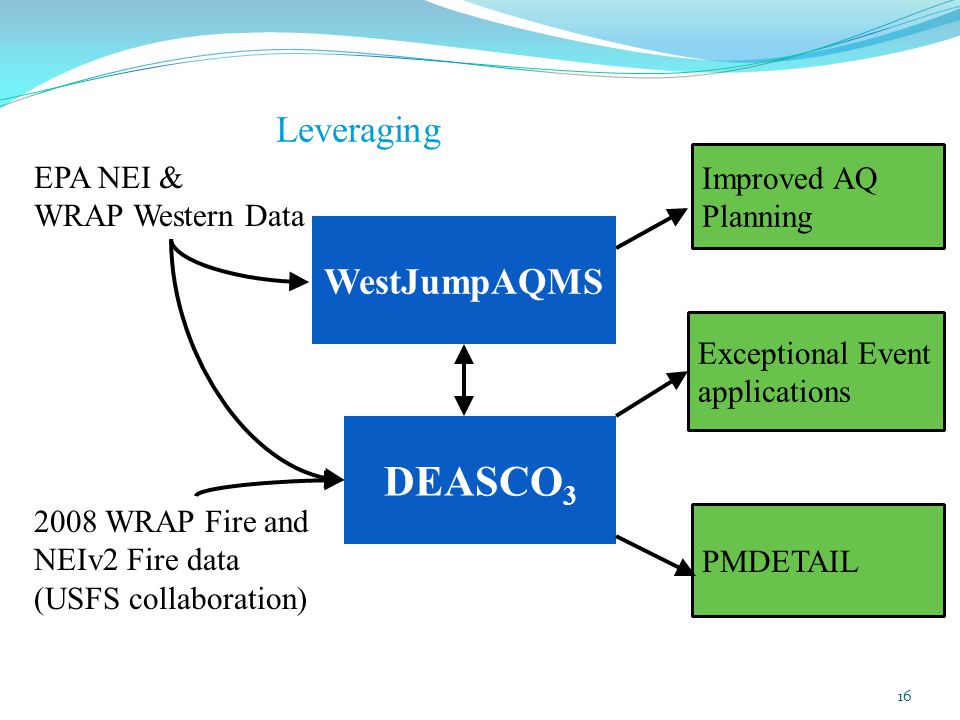 Leveraging

EPA NEI &
WRAP Western Data

WestJumpAQMS

DEASCO$_3$

2008 WRAP Fire and
NEIv2 Fire data
(USFS collaboration)

Improved AQ
Planning

Exceptional Event
applications

PMDETAIL

16